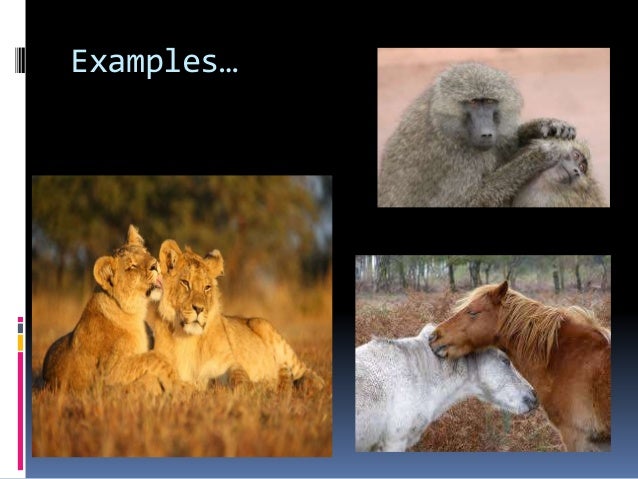 Examples…